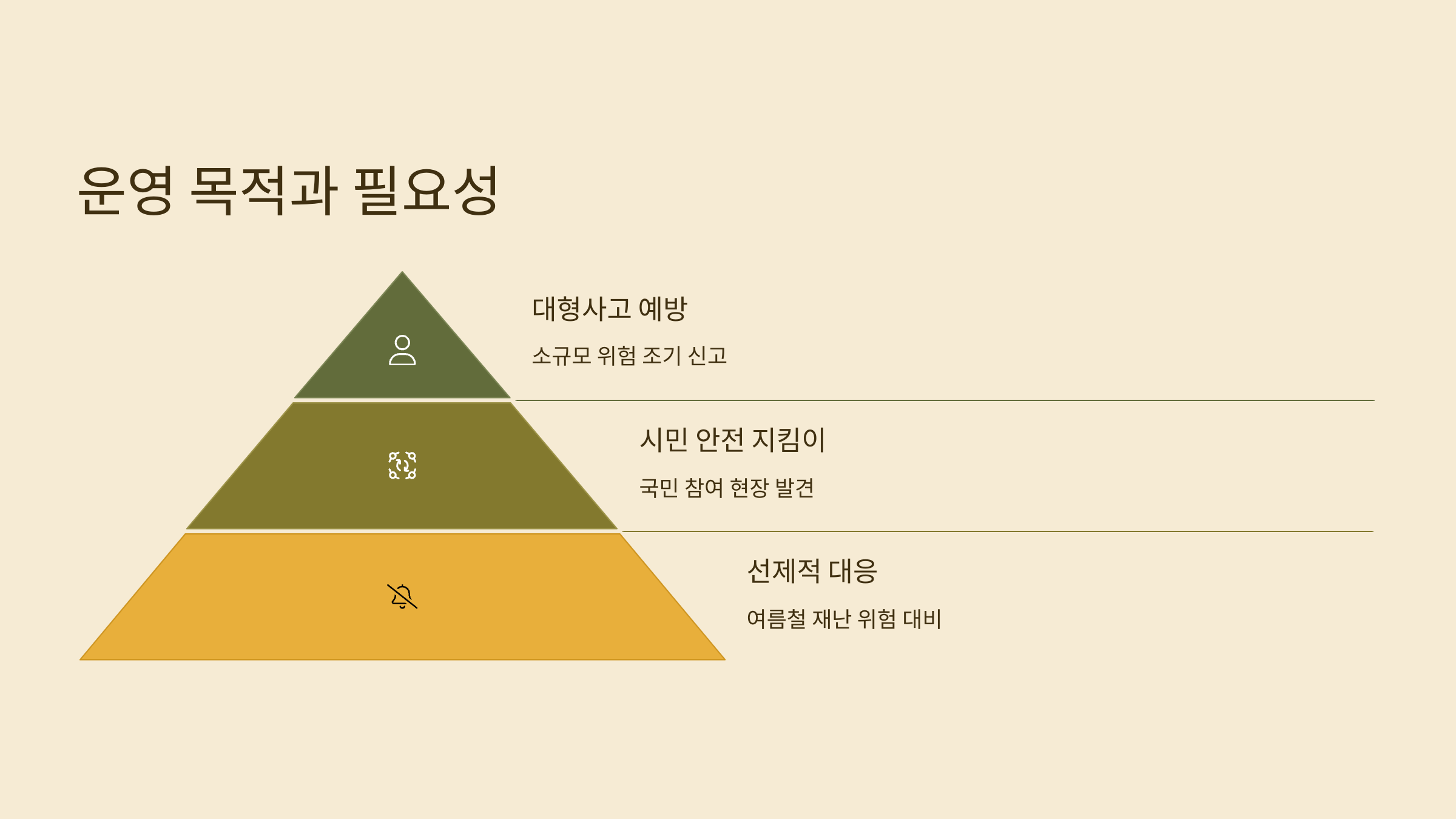 운영 목적과 필요성

대형사고 예방

소규모 위험 조기 신고

시민 안전 지킴이

국민 참여 현장 발견

선제적 대응

여름철 재난 위험 대비